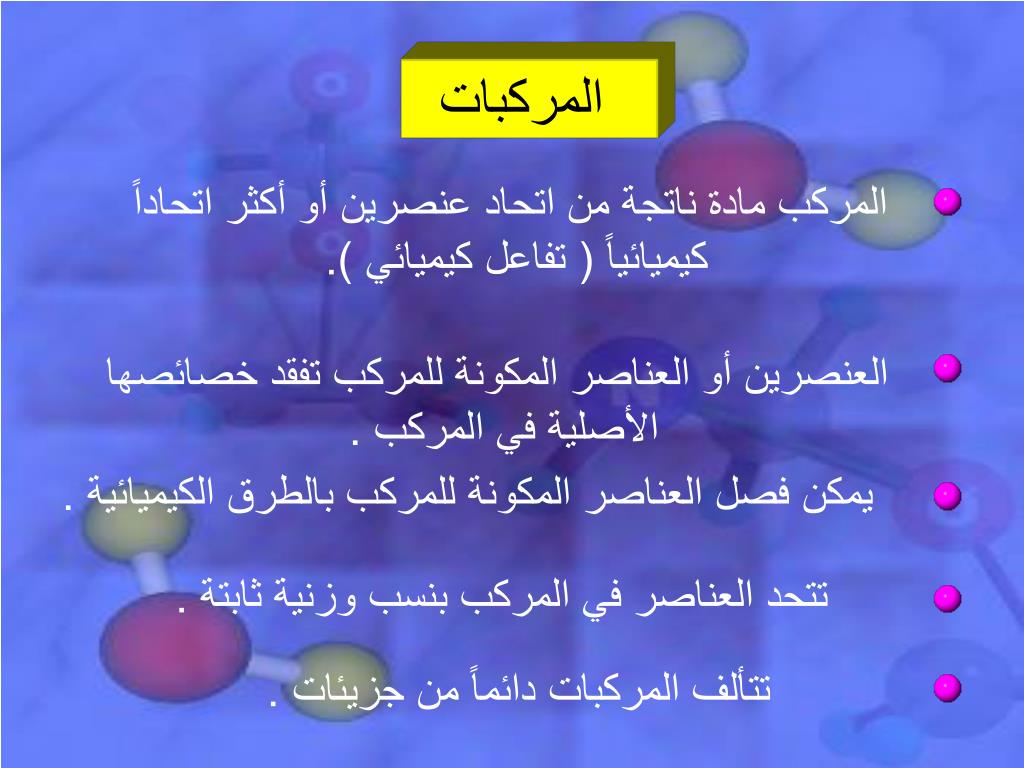 المركبات

المركب مادة ناتجة من اتحاد عنصرين أو أكثر اتحاداً كيميائياً ( تفاعل كيميائي ).

العنصرين أو العناصر المكونة للمركب تفقد خصائصها الأصلية في المركب .

يمكن فصل العناصر المكونة للمركب بالطرق الكيميائية .

تتحد العناصر في المركب بنسب وزنية ثابتة .

تتألف المركبات دائماً من جزيئات .